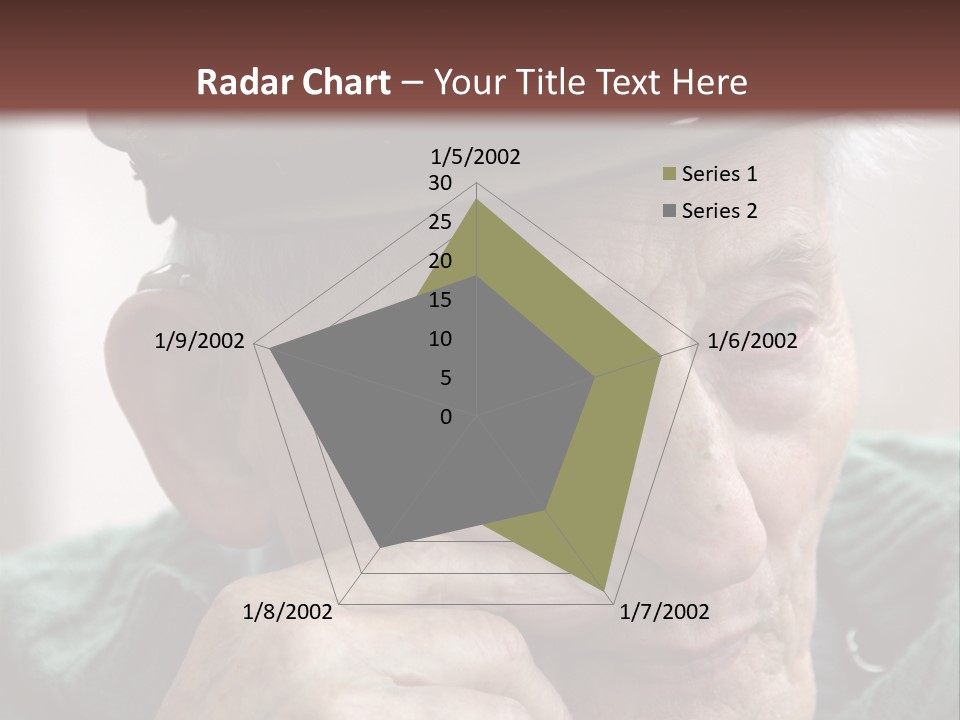 Radar Chart – Your Title Text Here

1/5/2002
30
25
20
15
10
5
0
1/6/2002
1/7/2002
1/8/2002
1/9/2002

Series 1
Series 2